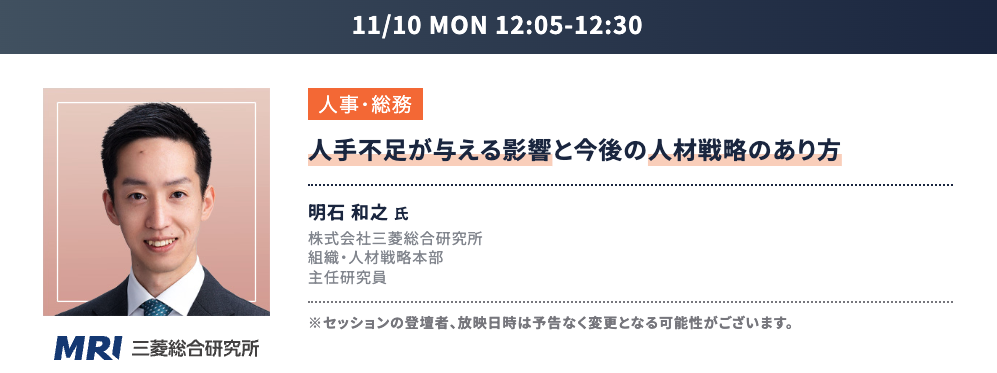 11/10 MON 12:05-12:30

人事・総務

人手不足が与える影響と今後の人材戦略のあり方

明石 和之 氏

株式会社三菱総合研究所
組織・人材戦略本部
主任研究員

※セッションの登壇者、放映日時は予告なく変更となる可能性がございます。

MRI 三菱総合研究所